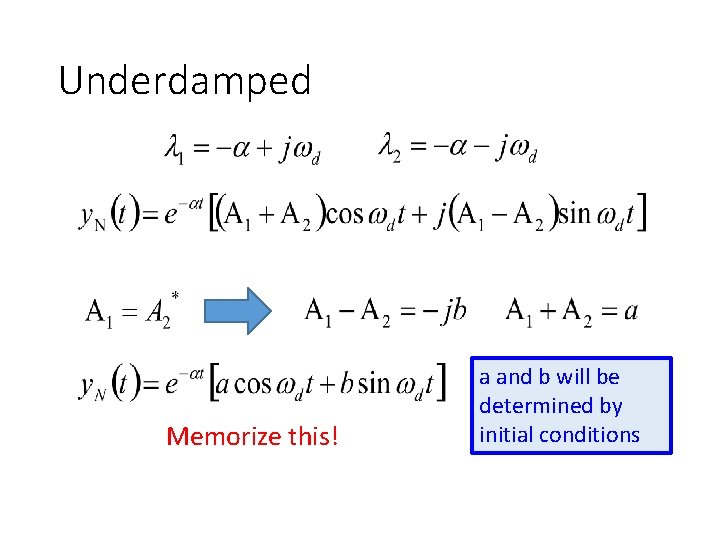 Underdamped

$\lambda_1 = -\alpha + j\omega_d$ $\lambda_2 = -\alpha - j\omega_d$

$y_N(t) = e^{-\alpha t}\left[(A_1 + A_2)\cos\omega_d t + j(A_1 - A_2)\sin\omega_d t\right]$

$A_1 = A_2^*$ $A_1 - A_2 = -jb$ $A_1 + A_2 = a$

$y_N(t) = e^{-\alpha t}\left[a\cos\omega_d t + b\sin\omega_d t\right]$

Memorize this!

a and b will be determined by initial conditions